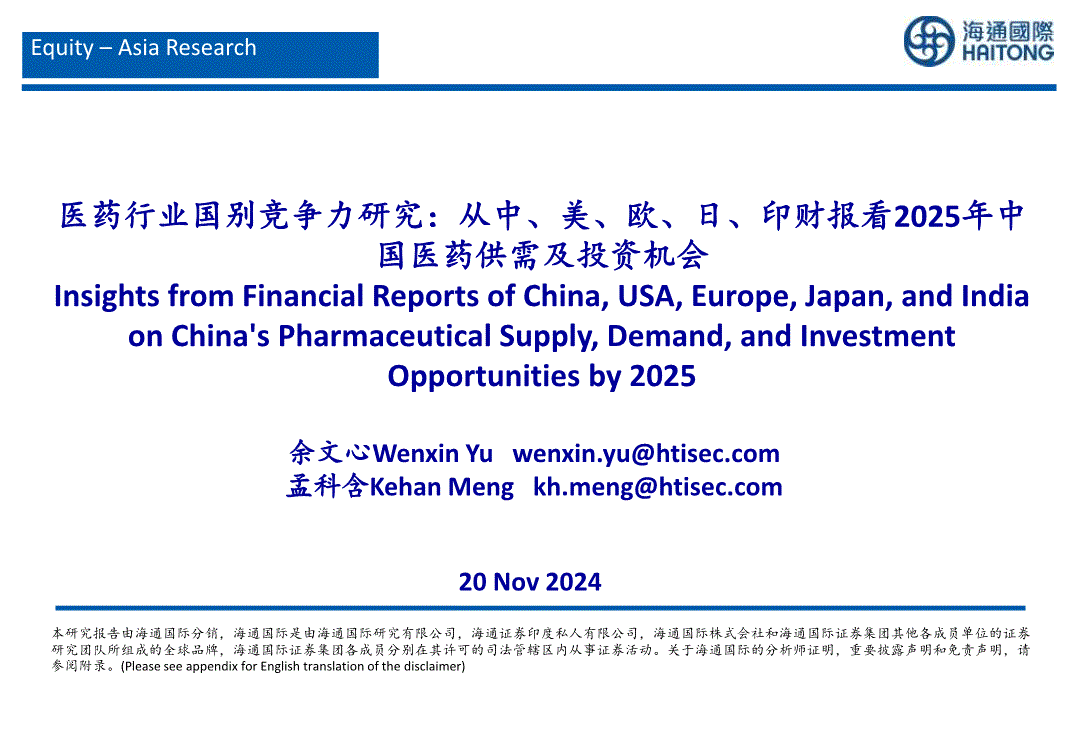 Equity – Asia Research

海通國際
HAITONG

医药行业国别竞争力研究：从中、美、欧、日、印财报看2025年中国医药供需及投资机会

Insights from Financial Reports of China, USA, Europe, Japan, and India on China's Pharmaceutical Supply, Demand, and Investment Opportunities by 2025

余文心Wenxin Yu wenxin.yu@htisec.com
孟科含Kehan Meng kh.meng@htisec.com

20 Nov 2024

本研究报告由海通国际分销，海通国际是由海通国际研究有限公司，海通证券印度私人有限公司，海通国际株式会社和海通国际证券集团其他各成员单位的证券研究团队所组成的全球品牌，海通国际证券集团各成员分别在其许可的司法管辖区内从事证券活动。关于海通国际的分析师证明，重要披露声明和免责声明，请参阅附录。(Please see appendix for English translation of the disclaimer)